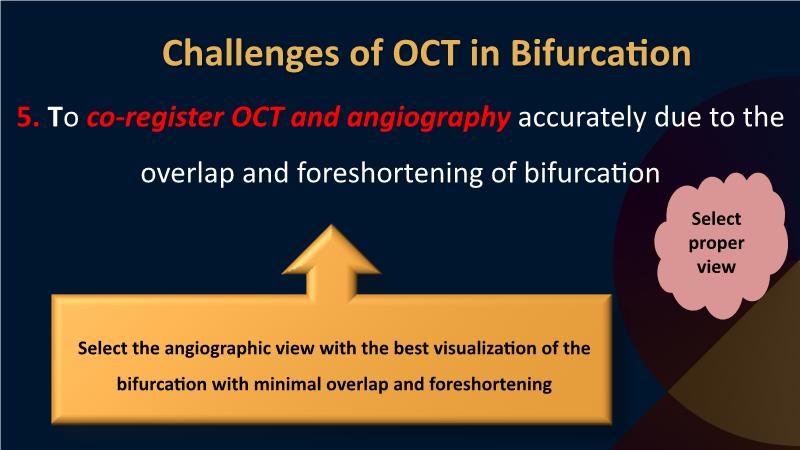 Challenges of OCT in Bifurcation

5. To co-register OCT and angiography accurately due to the overlap and foreshortening of bifurcation

Select proper view

Select the angiographic view with the best visualization of the bifurcation with minimal overlap and foreshortening